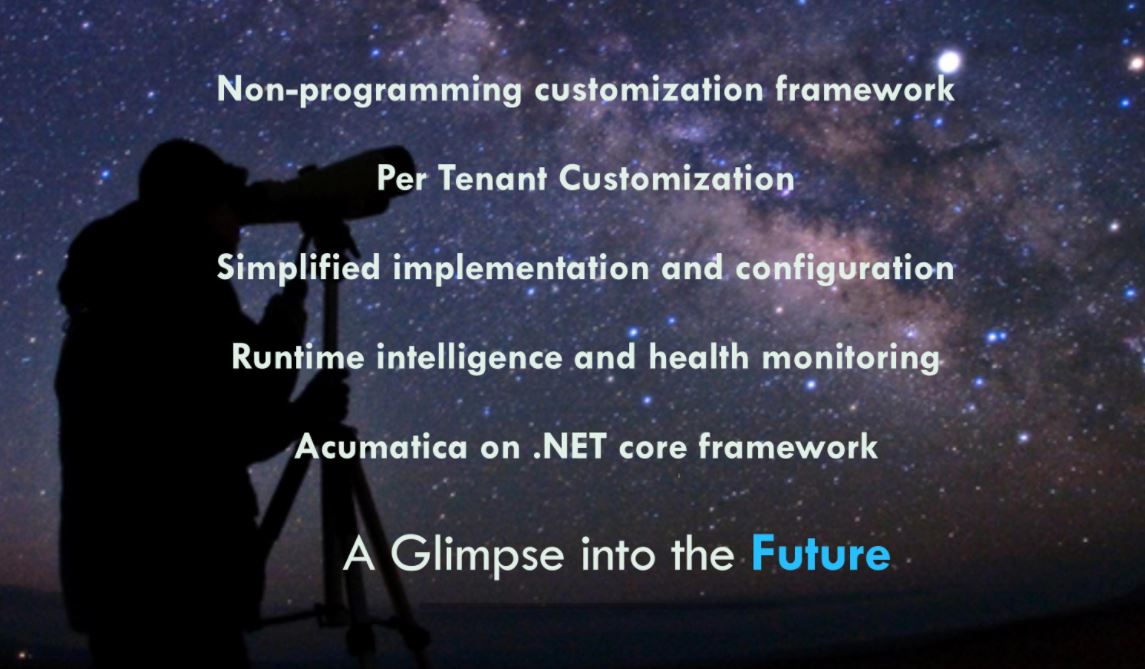 Non-programming customization framework

Per Tenant Customization

Simplified implementation and configuration

Runtime intelligence and health monitoring

Acumatica on .NET core framework

A Glimpse into the Future